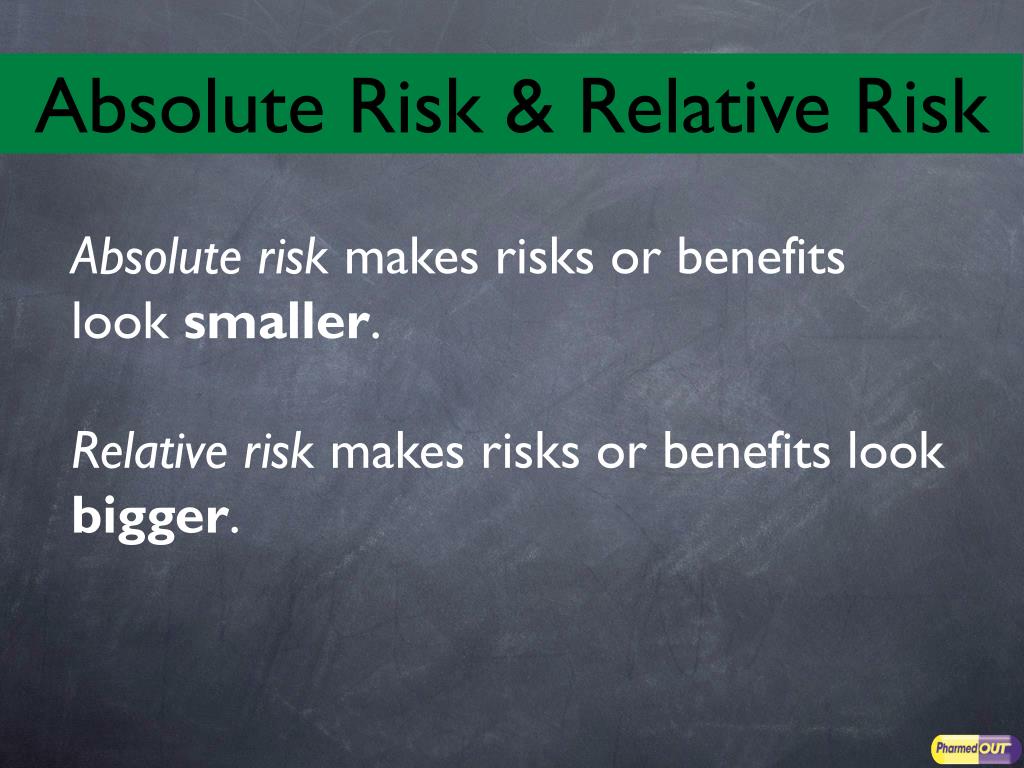 Absolute Risk & Relative Risk

Absolute risk makes risks or benefits look smaller.

Relative risk makes risks or benefits look bigger.

PharmedOUT